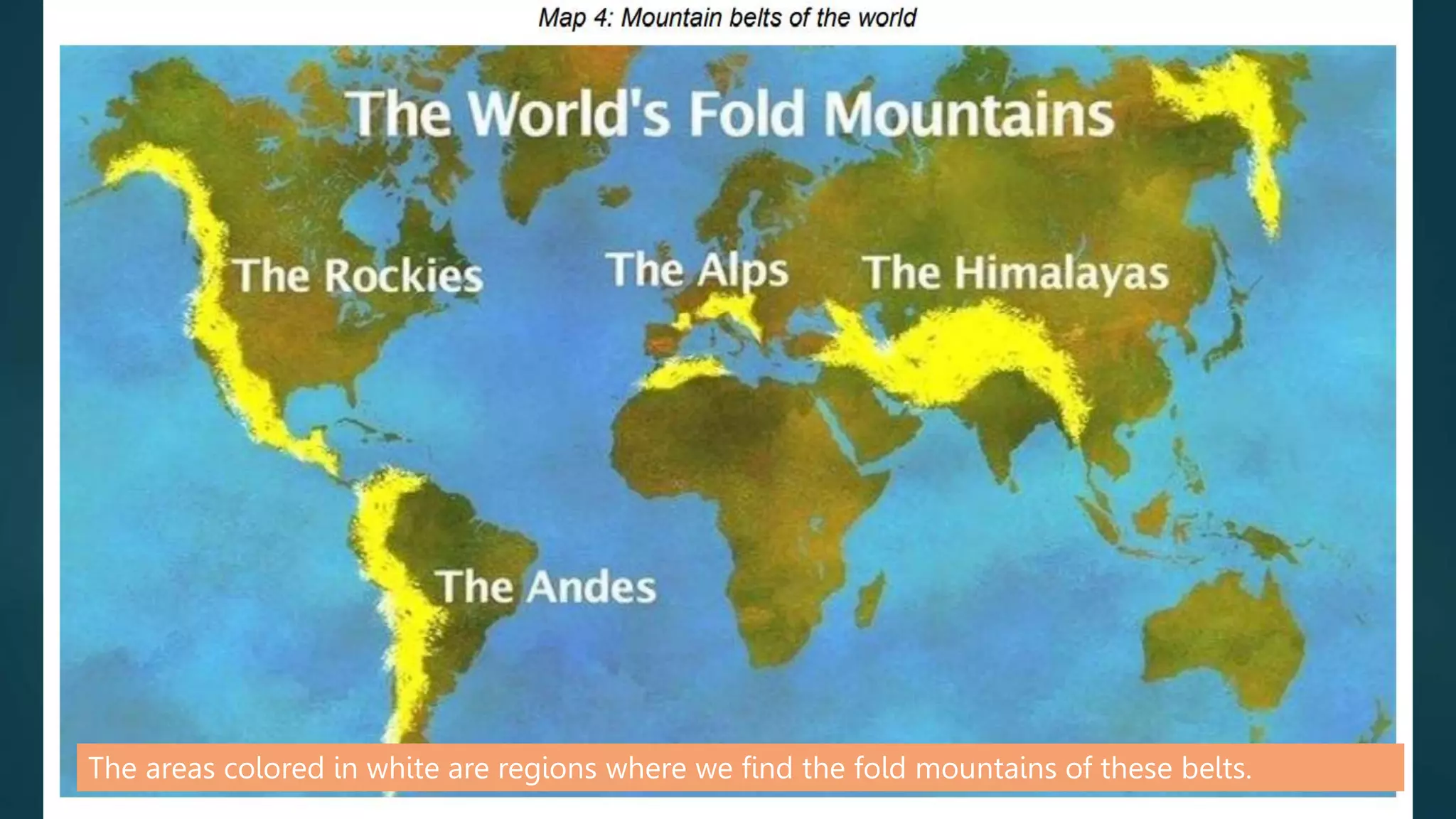 Map 4: Mountain belts of the world

The World's Fold Mountains

The Rockies

The Alps

The Himalayas

The Andes

The areas colored in white are regions where we find the fold mountains of these belts.